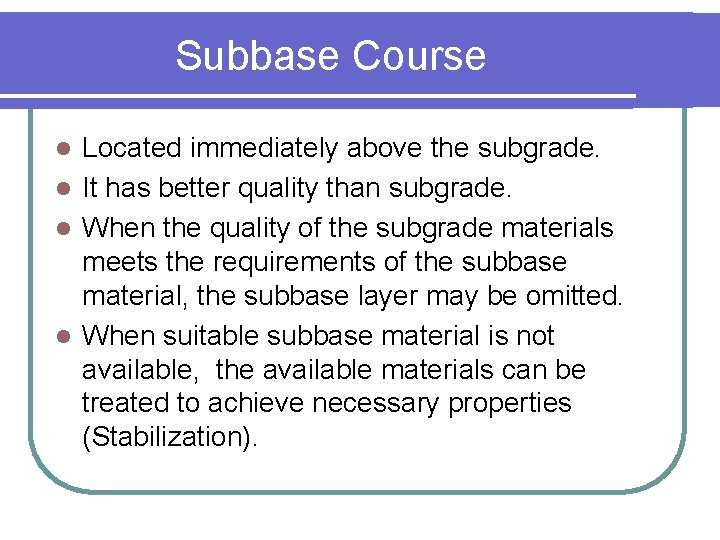 Subbase Course

- Located immediately above the subgrade.
- It has better quality than subgrade.
- When the quality of the subgrade materials meets the requirements of the subbase material, the subbase layer may be omitted.
- When suitable subbase material is not available, the available materials can be treated to achieve necessary properties (Stabilization).